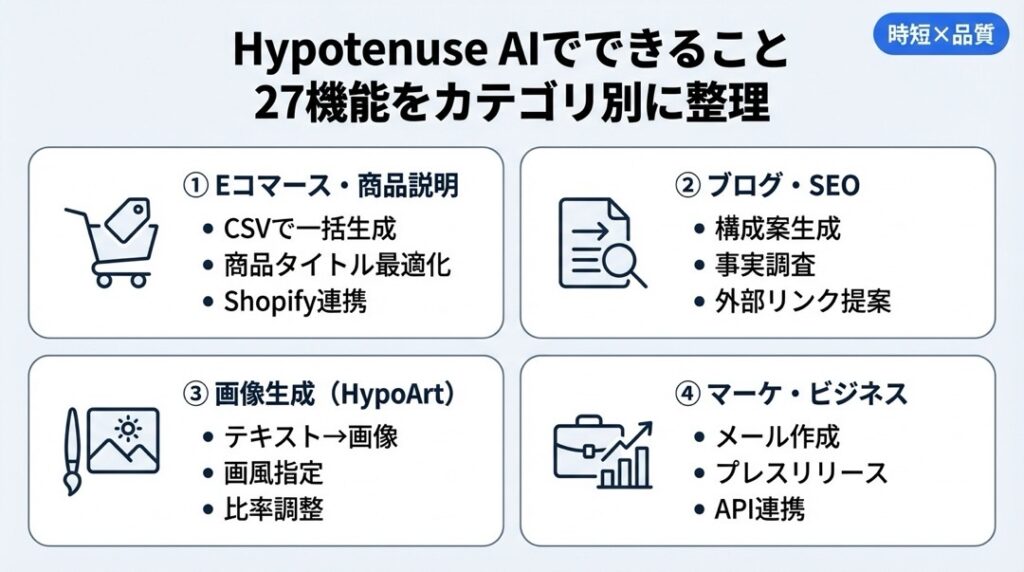 時短×品質

Hypotenuse AIでできること
27機能をカテゴリ別に整理

① Eコマース・商品説明
• CSVで一括生成
• 商品タイトル最適化
• Shopify連携

② ブログ・SEO
• 構成案生成
• 事実調査
• 外部リンク提案

③ 画像生成（HypoArt）
• テキスト→画像
• 画風指定
• 比率調整

④ マーケ・ビジネス
• メール作成
• プレスリリース
• API連携